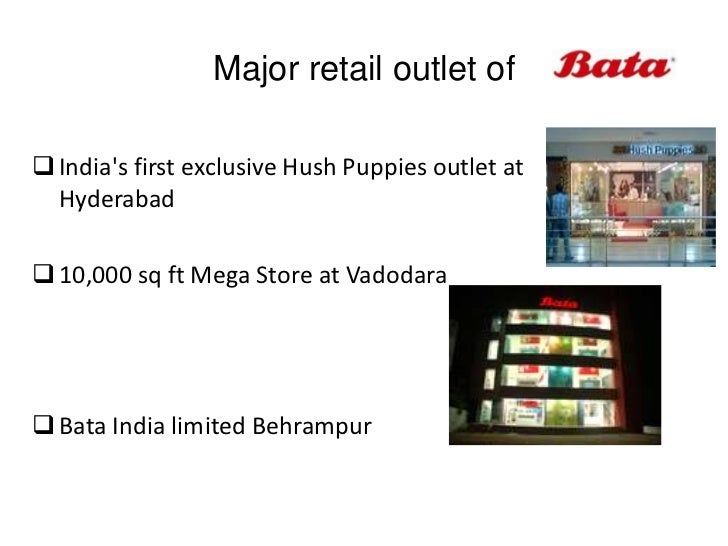 Major retail outlet of Bata

❑ India's first exclusive Hush Puppies outlet at Hyderabad

Hush Puppies

❑ 10,000 sq ft Mega Store at Vadodara

Bata

❑ Bata India limited Behrampur